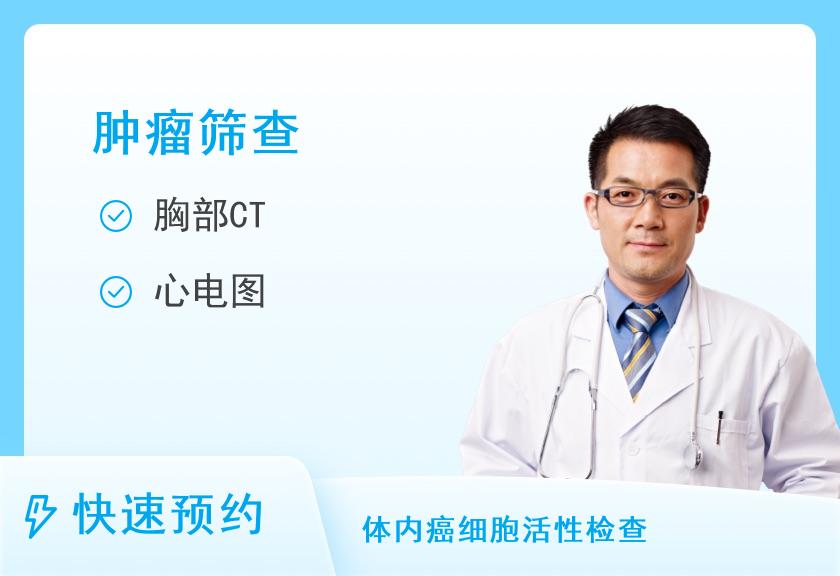 肿瘤筛查

胸部CT

心电图

快速预约

体内癌细胞活性检查